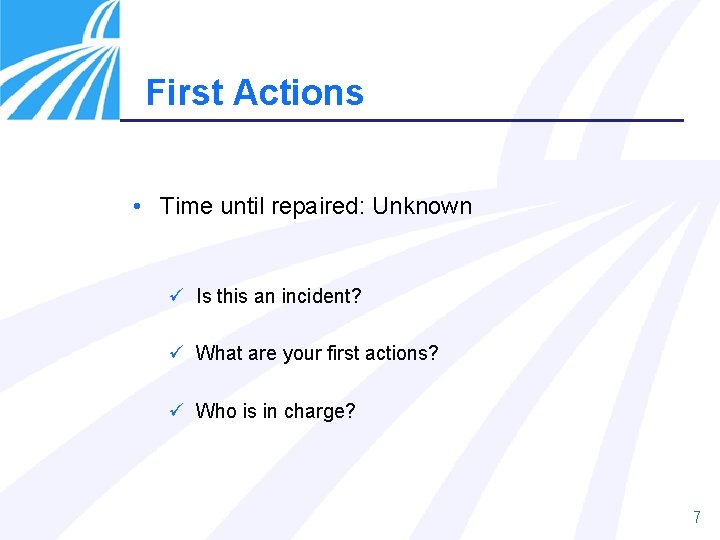 First Actions

• Time until repaired: Unknown

✓ Is this an incident?

✓ What are your first actions?

✓ Who is in charge?

7